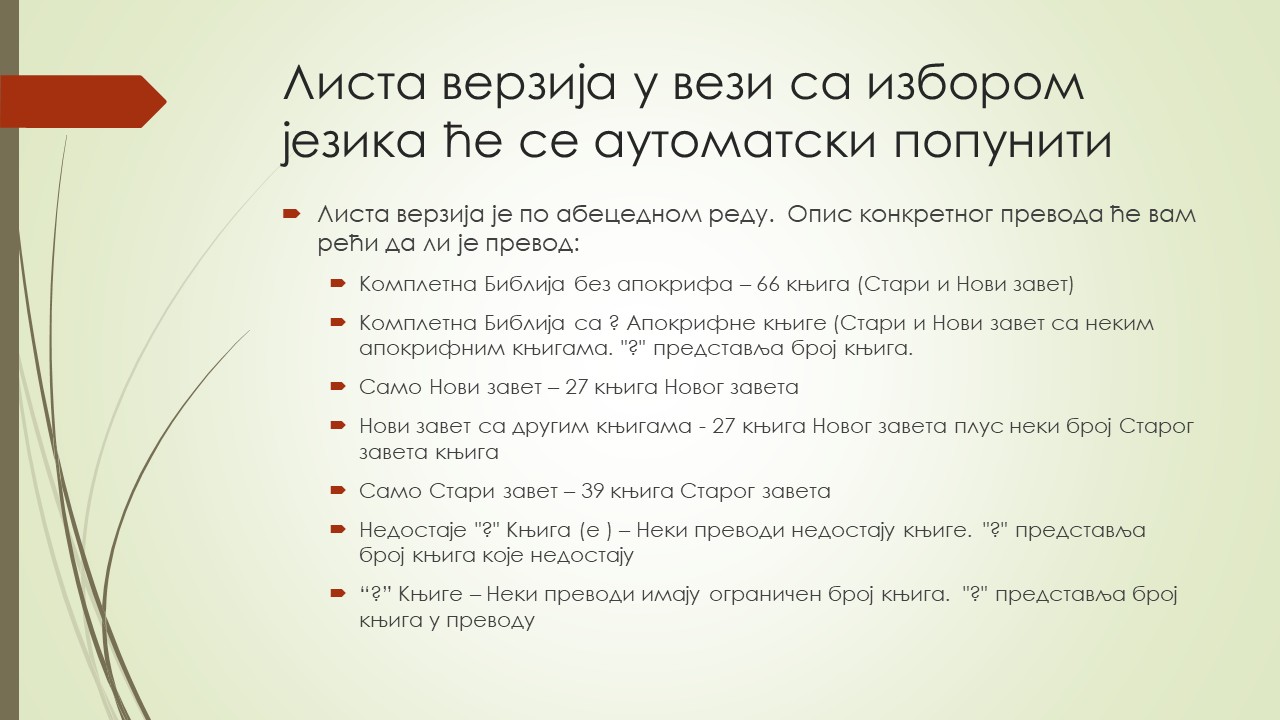 Листа верзија у вези са избором језика ће се аутоматски попунити

Листа верзија је по абецедном реду. Опис конкретног превода ће вам рећи да ли је превод:

Комплетна Библија без апокрифа – 66 књига (Стари и Нови завет)

Комплетна Библија са ? Апокрифне књиге (Стари и Нови завет са неким апокрифним књигама. "?" представља број књига.

Само Нови завет – 27 књига Новог завета

Нови завет са другим књигама - 27 књига Новог завета плус неки број Старог завета књига

Само Стари завет – 39 књига Старог завета

Недостаје "?" Књига (е ) – Неки преводи недостају књиге. "?" представља број књига које недостају

“?” Књиге – Неки преводи имају ограничен број књига. "?" представља број књига у преводу